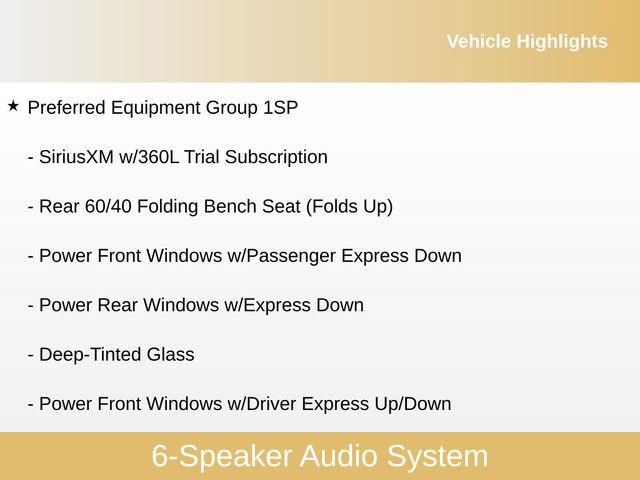 Vehicle Highlights

★ Preferred Equipment Group 1SP

- SiriusXM w/360L Trial Subscription

- Rear 60/40 Folding Bench Seat (Folds Up)

- Power Front Windows w/Passenger Express Down

- Power Rear Windows w/Express Down

- Deep-Tinted Glass

- Power Front Windows w/Driver Express Up/Down

6-Speaker Audio System